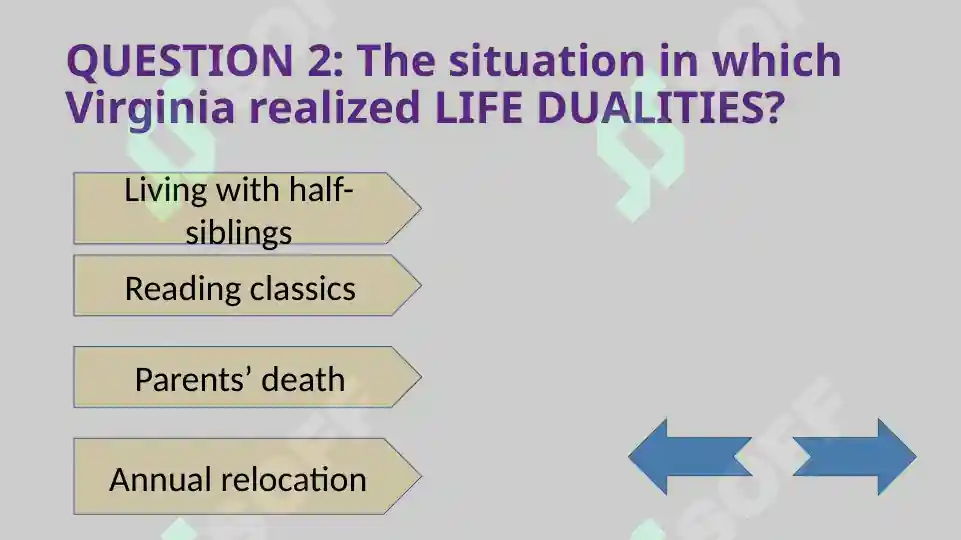 QUESTION 2: The situation in which Virginia realized LIFE DUALITIES?

Living with half-siblings

Reading classics

Parents’ death

Annual relocation